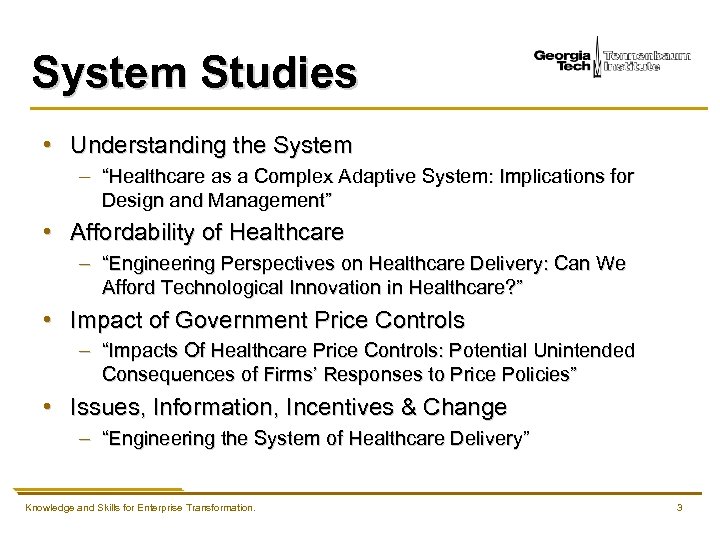 System Studies

Georgia Tech Tennenbaum Institute

• Understanding the System
– “Healthcare as a Complex Adaptive System: Implications for Design and Management”
• Affordability of Healthcare
– “Engineering Perspectives on Healthcare Delivery: Can We Afford Technological Innovation in Healthcare?”
• Impact of Government Price Controls
– “Impacts Of Healthcare Price Controls: Potential Unintended Consequences of Firms’ Responses to Price Policies”
• Issues, Information, Incentives & Change
– “Engineering the System of Healthcare Delivery”

Knowledge and Skills for Enterprise Transformation.

3